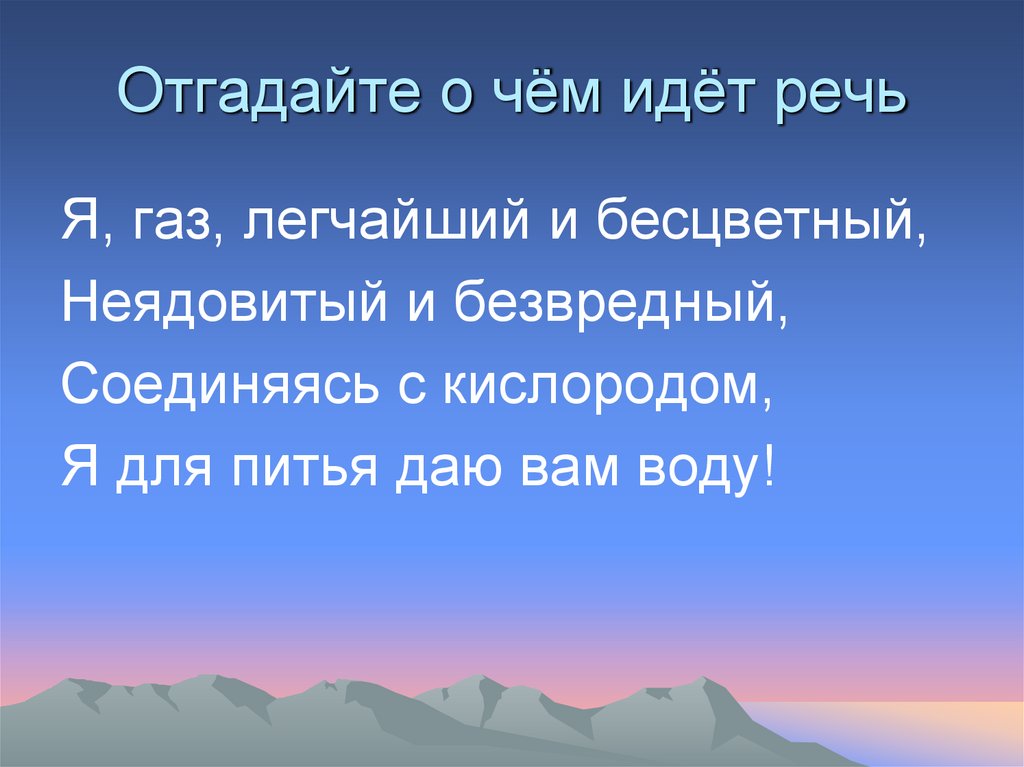 Отгадайте о чём идёт речь

Я, газ, легчайший и бесцветный,
Неядовитый и безвредный,
Соединяясь с кислородом,
Я для питья даю вам воду!